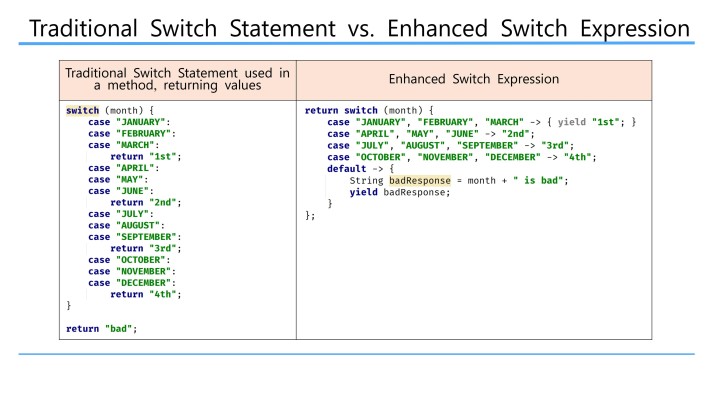 Traditional Switch Statement vs. Enhanced Switch Expression

| Traditional Switch Statement used in a method, returning values | Enhanced Switch Expression |
|---|---|
| switch (month) {<br>case "JANUARY":<br>case "FEBRUARY":<br>case "MARCH":<br>return "1st";<br>case "APRIL":<br>case "MAY":<br>case "JUNE":<br>return "2nd";<br>case "JULY":<br>case "AUGUST":<br>case "SEPTEMBER":<br>return "3rd";<br>case "OCTOBER":<br>case "NOVEMBER":<br>case "DECEMBER":<br>return "4th";<br>}<br><br>return "bad"; | return switch (month) {<br>case "JANUARY", "FEBRUARY", "MARCH" -> { yield "1st"; }<br>case "APRIL", "MAY", "JUNE" -> "2nd";<br>case "JULY", "AUGUST", "SEPTEMBER" -> "3rd";<br>case "OCTOBER", "NOVEMBER", "DECEMBER" -> "4th";<br>default -> {<br>String badResponse = month + " is bad";<br>yield badResponse;<br>}<br>}; |